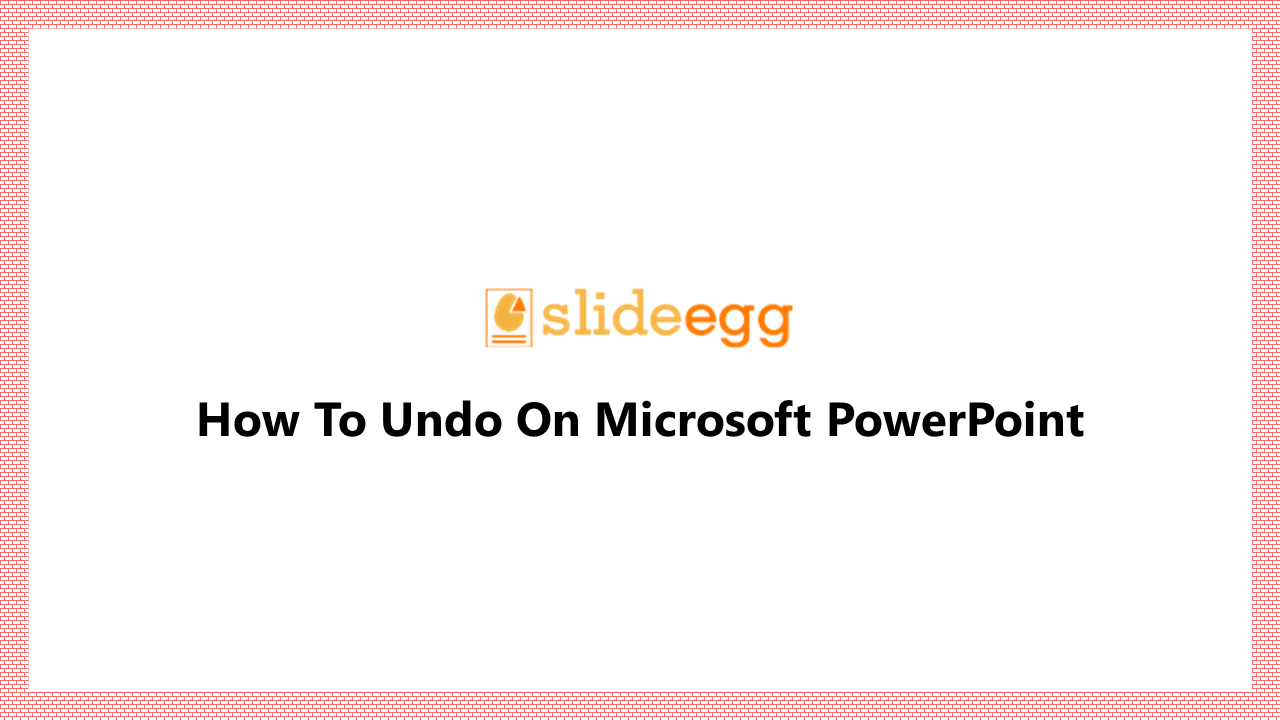 slideegg

How To Undo On Microsoft PowerPoint